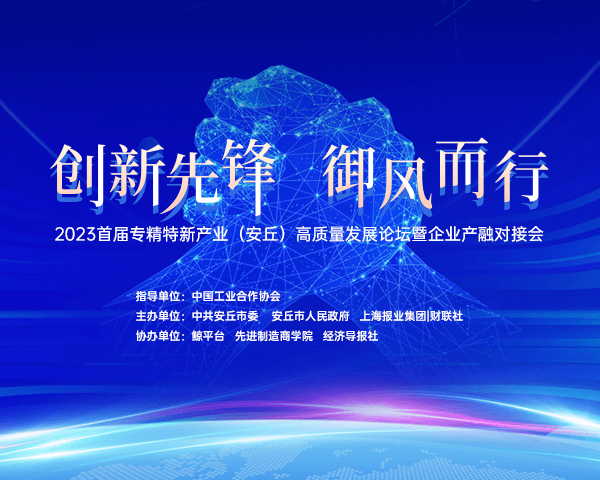 创新先锋　御风而行

2023首届专精特新产业（安丘）高质量发展论坛暨企业产融对接会

指导单位：中国工业合作协会
主办单位：中共安丘市委　安丘市人民政府　上海报业集团|财联社
协办单位：鲸平台　先进制造商学院　经济导报社